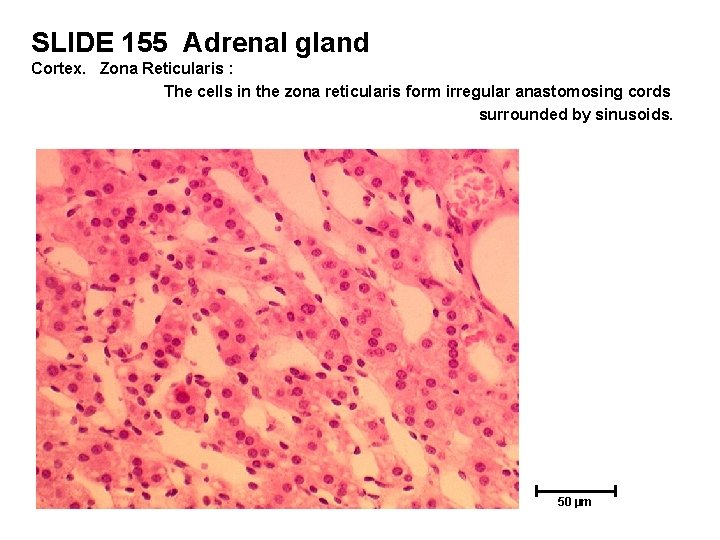 SLIDE 155 Adrenal gland
Cortex. Zona Reticularis :

The cells in the zona reticularis form irregular anastomosing cords surrounded by sinusoids.

50 µm